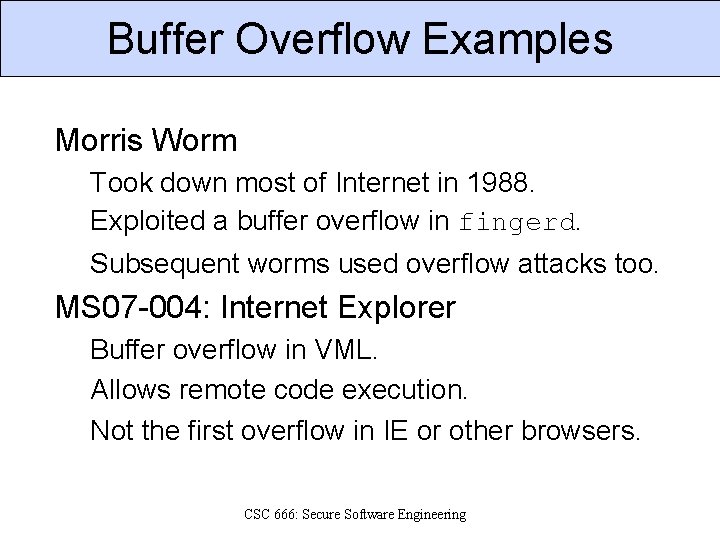 Buffer Overflow Examples

Morris Worm

Took down most of Internet in 1988.

Exploited a buffer overflow in fingerd.

Subsequent worms used overflow attacks too.

MS07-004: Internet Explorer

Buffer overflow in VML.

Allows remote code execution.

Not the first overflow in IE or other browsers.

CSC 666: Secure Software Engineering